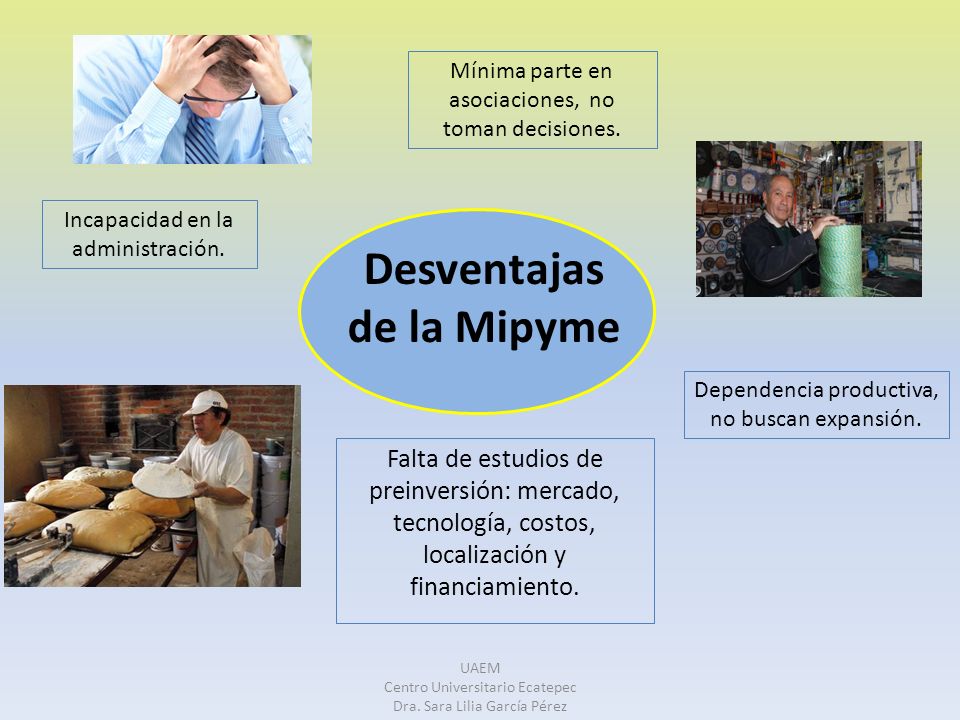 Mínima parte en asociaciones, no toman decisiones.

Incapacidad en la administración.

Desventajas de la Mipyme

Dependencia productiva, no buscan expansión.

Falta de estudios de preinversión: mercado, tecnología, costos, localización y financiamiento.

UAEM
Centro Universitario Ecatepec
Dra. Sara Lilia García Pérez